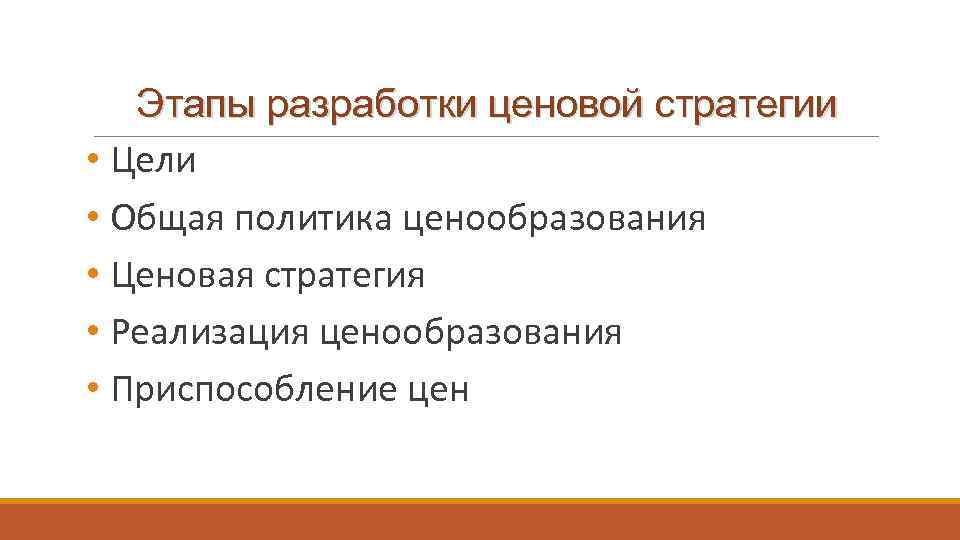 Этапы разработки ценовой стратегии

• Цели
• Общая политика ценообразования
• Ценовая стратегия
• Реализация ценообразования
• Приспособление цен